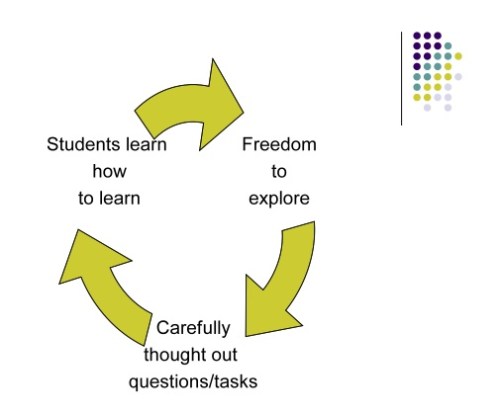 Students learn how to learn

Freedom to explore

Carefully thought out questions/tasks